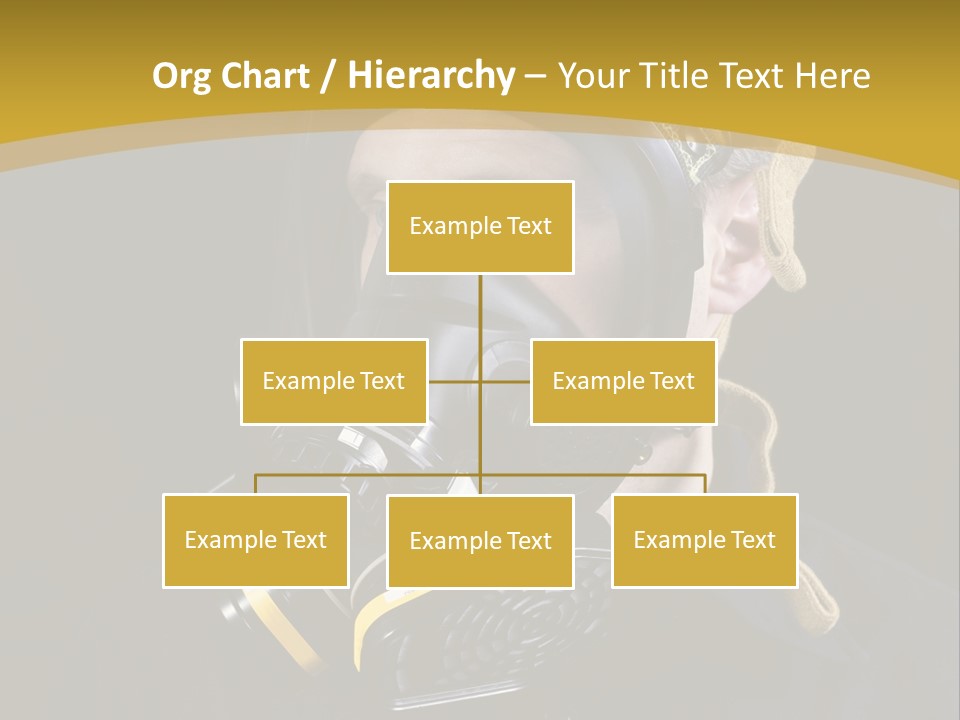 Org Chart / Hierarchy – Your Title Text Here

Example Text

Example Text

Example Text

Example Text

Example Text

Example Text